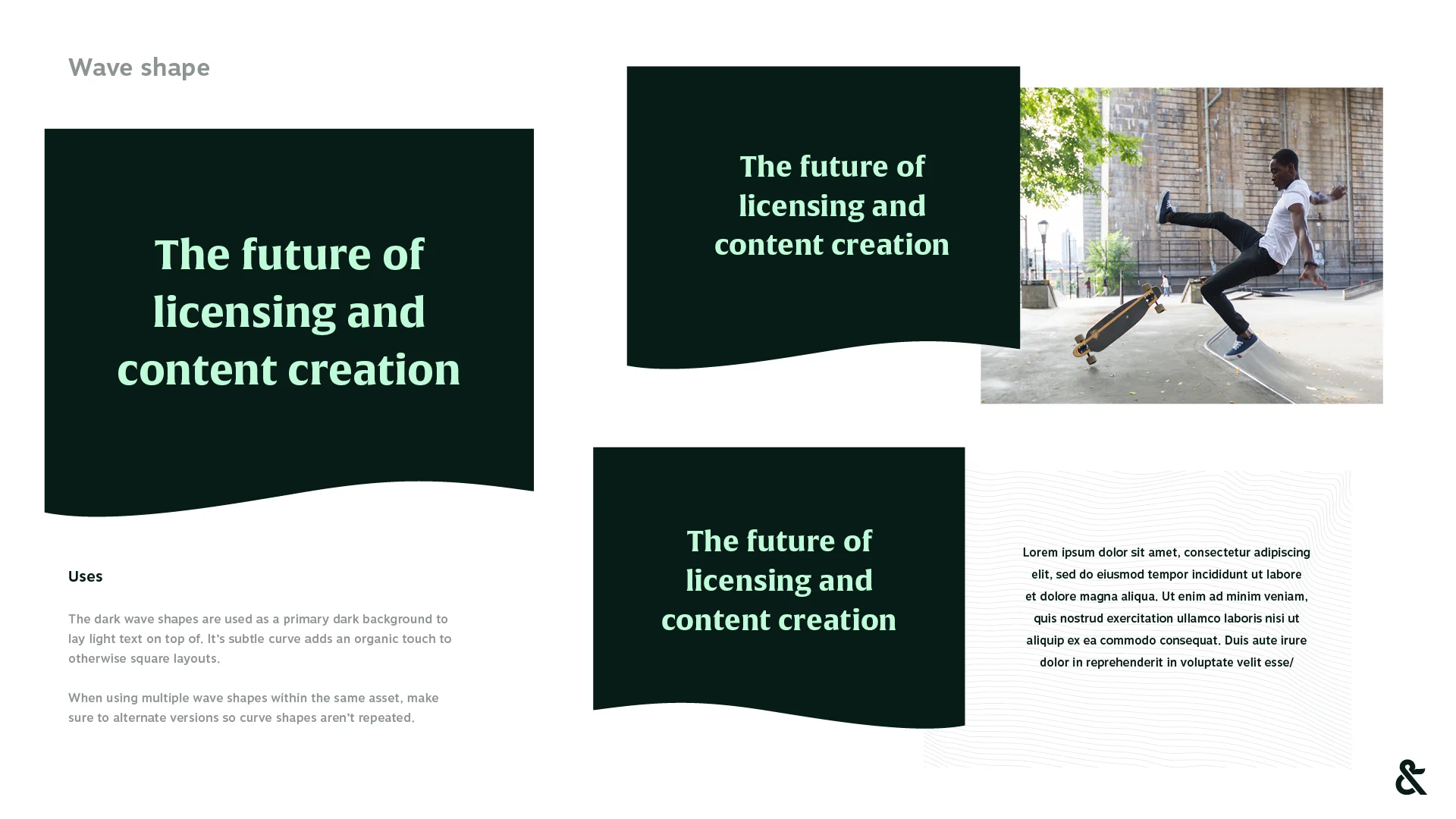 Wave shape

The future of licensing and content creation

Uses

The dark wave shapes are used as a primary dark background to lay light text on top of. It's subtle curve adds an organic touch to otherwise square layouts.

When using multiple wave shapes within the same asset, make sure to alternate versions so curve shapes aren't repeated.

The future of licensing and content creation

The future of licensing and content creation

Lorem ipsum dolor sit amet, consectetur adipiscing elit, sed do eiusmod tempor incididunt ut labore et dolore magna aliqua. Ut enim ad minim veniam, quis nostrud exercitation ullamco laboris nisi ut aliquip ex ea commodo consequat. Duis aute irure dolor in reprehenderit in voluptate velit esse/

&